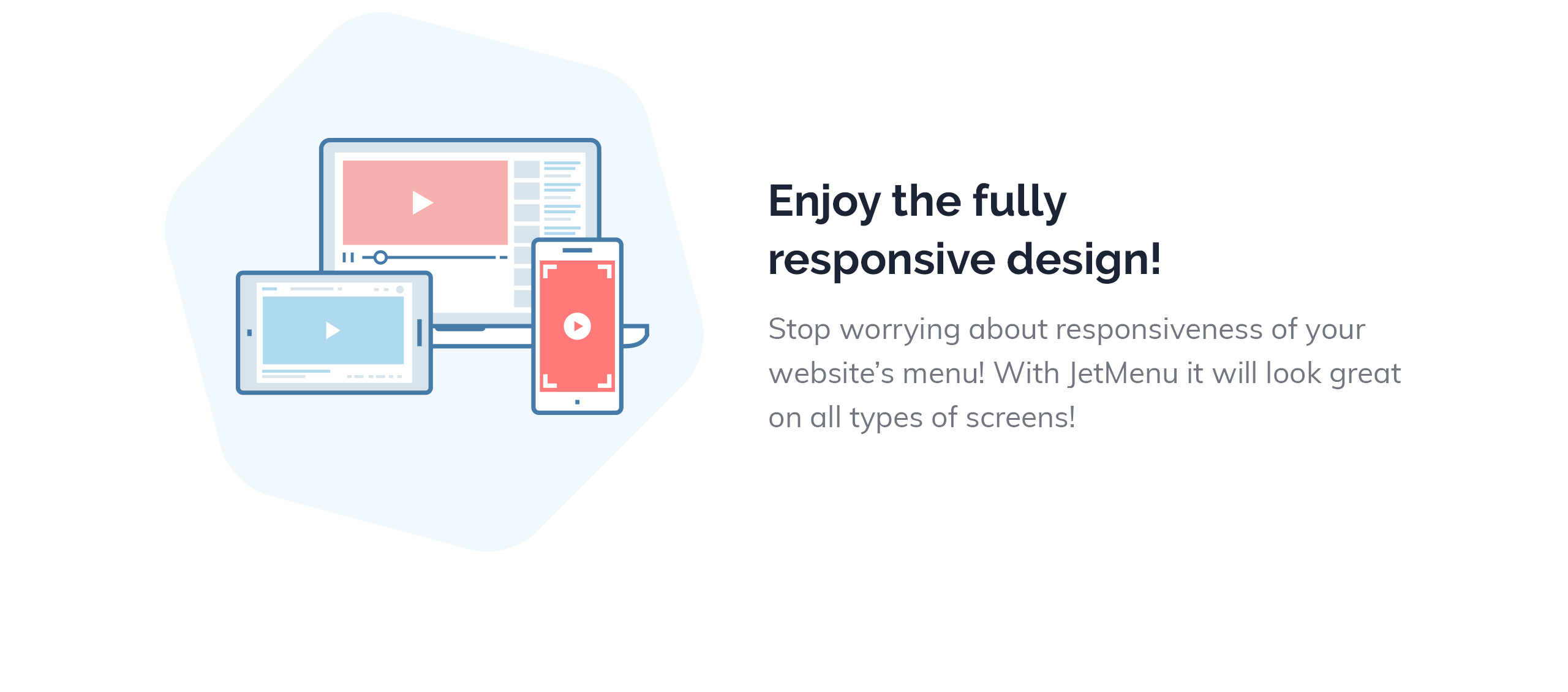 Enjoy the fully responsive design!

Stop worrying about responsiveness of your website’s menu! With JetMenu it will look great on all types of screens!